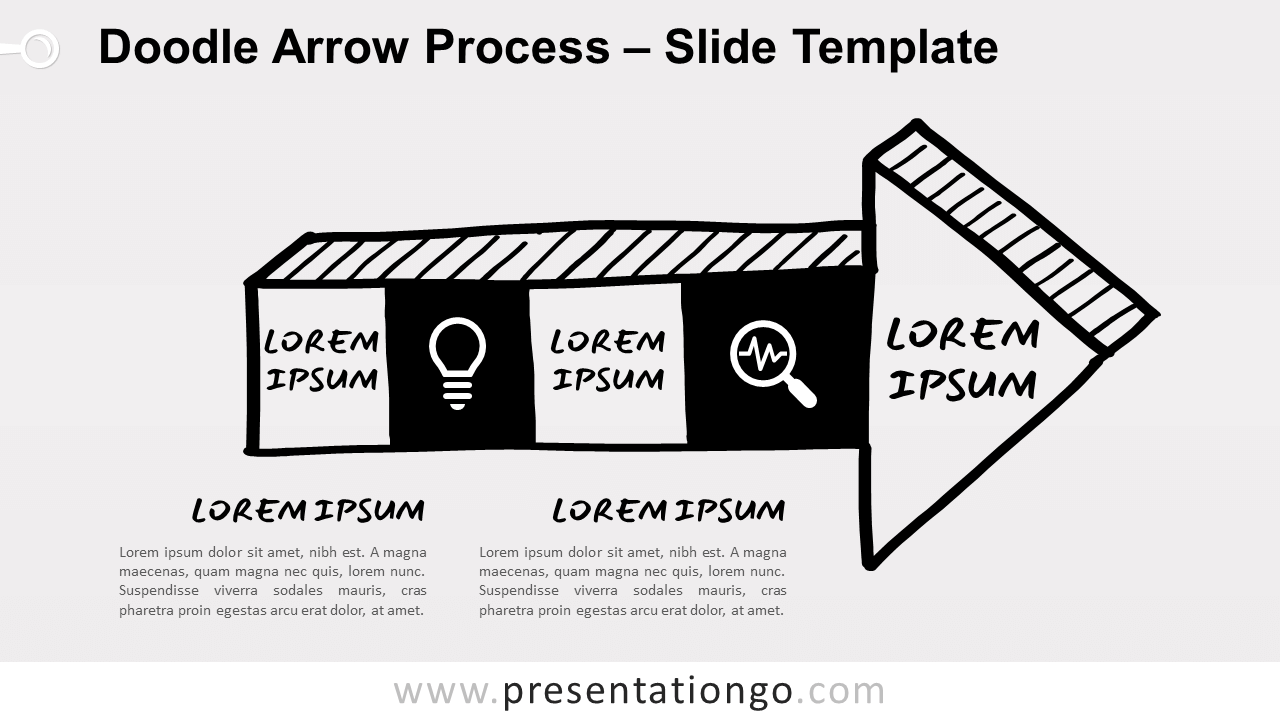 Doodle Arrow Process – Slide Template

LOREM IPSUM

LOREM IPSUM

LOREM IPSUM

LOREM IPSUM

Lorem ipsum dolor sit amet, nibh est. A magna maecenas, quam magna nec quis, lorem nunc. Suspendisse viverra sodales mauris, cras pharetra proin egestas arcu erat dolor, at amet.

LOREM IPSUM

Lorem ipsum dolor sit amet, nibh est. A magna maecenas, quam magna nec quis, lorem nunc. Suspendisse viverra sodales mauris, cras pharetra proin egestas arcu erat dolor, at amet.

www.presentationgo.com